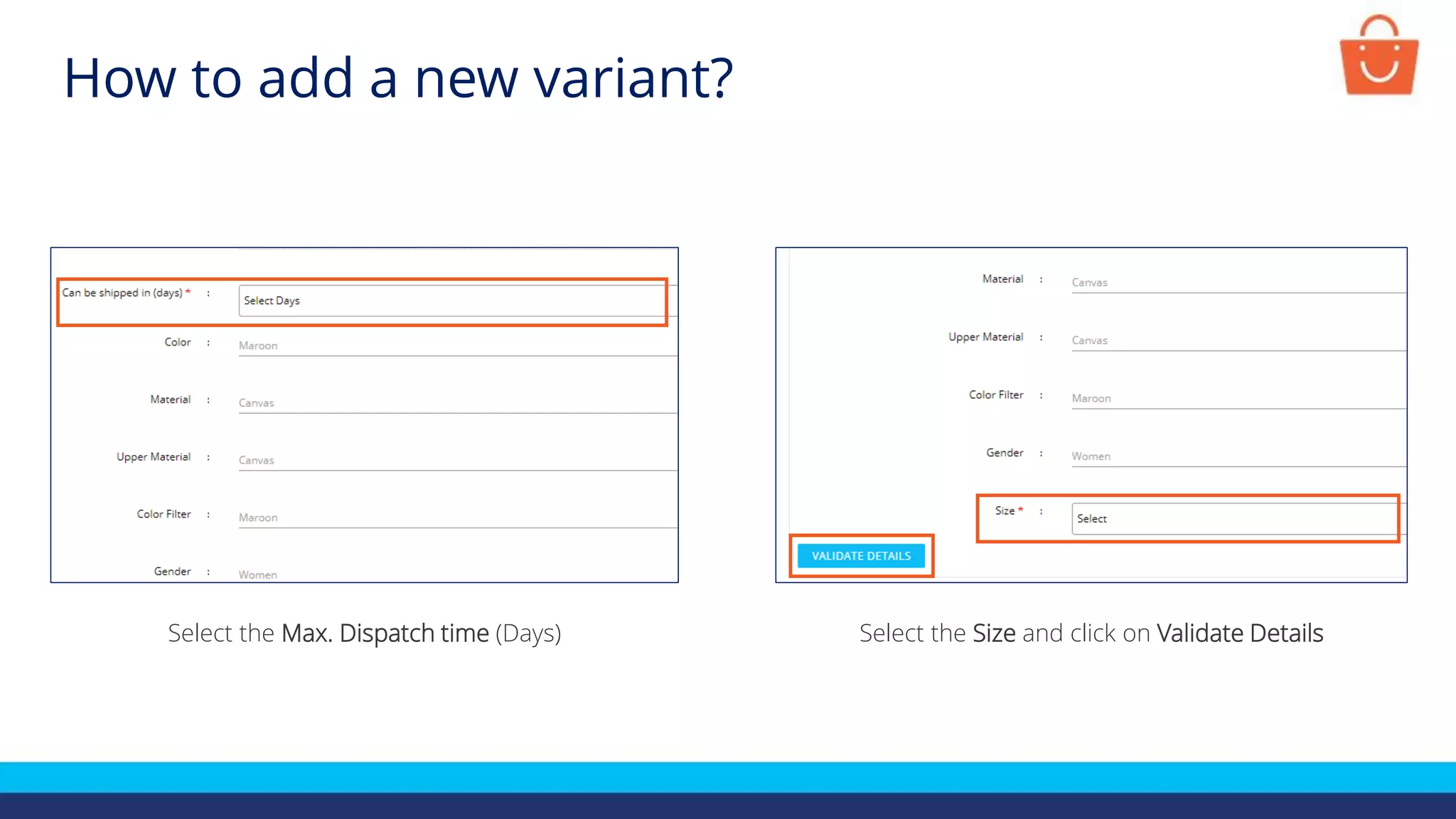 How to add a new variant?

Can be shipped in (days) * : Select Days

Color : Maroon

Material : Canvas

Upper Material : Canvas

Color Filter : Maroon

Gender : Women

Select the Max. Dispatch time (Days)

Material : Canvas

Upper Material : Canvas

Color Filter : Maroon

Gender : Women

Size * : Select

VALIDATE DETAILS

Select the Size and click on Validate Details